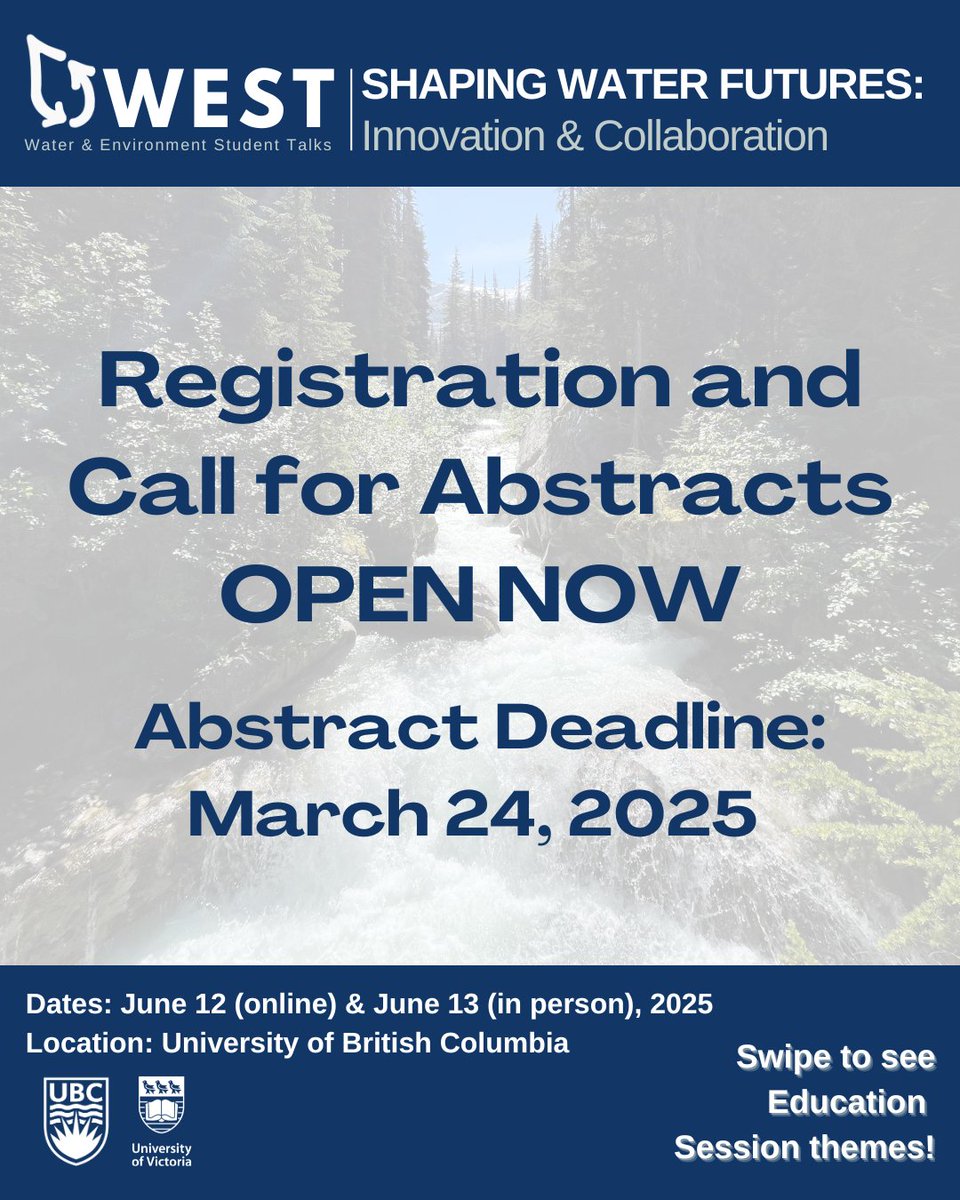 WEST
Water & Environment Student Talks

SHAPING WATER FUTURES:
Innovation & Collaboration

Registration and Call for Abstracts OPEN NOW

Abstract Deadline: March 24, 2025

Dates: June 12 (online) & June 13 (in person), 2025
Location: University of British Columbia

UBC

University of Victoria

Swipe to see Education Session themes!